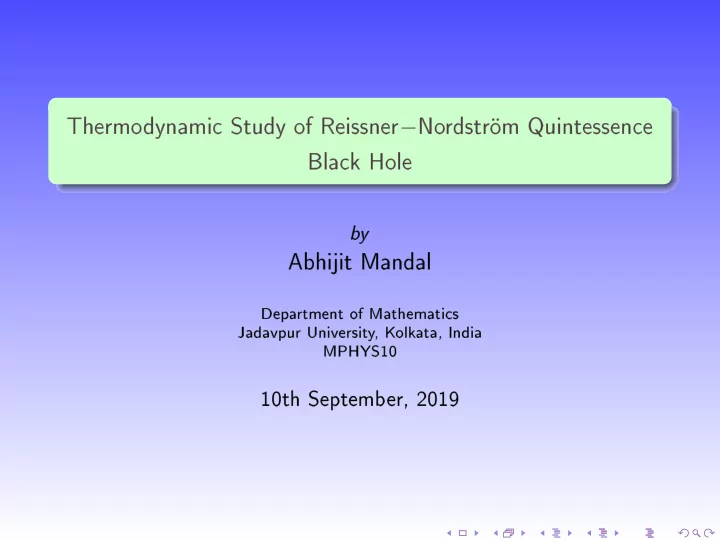 Thermodynamic Study of Reissner–Nordström Quintessence Black Hole

by

Abhijit Mandal

Department of Mathematics
Jadavpur University, Kolkata, India
MPHYS10

10th September, 2019